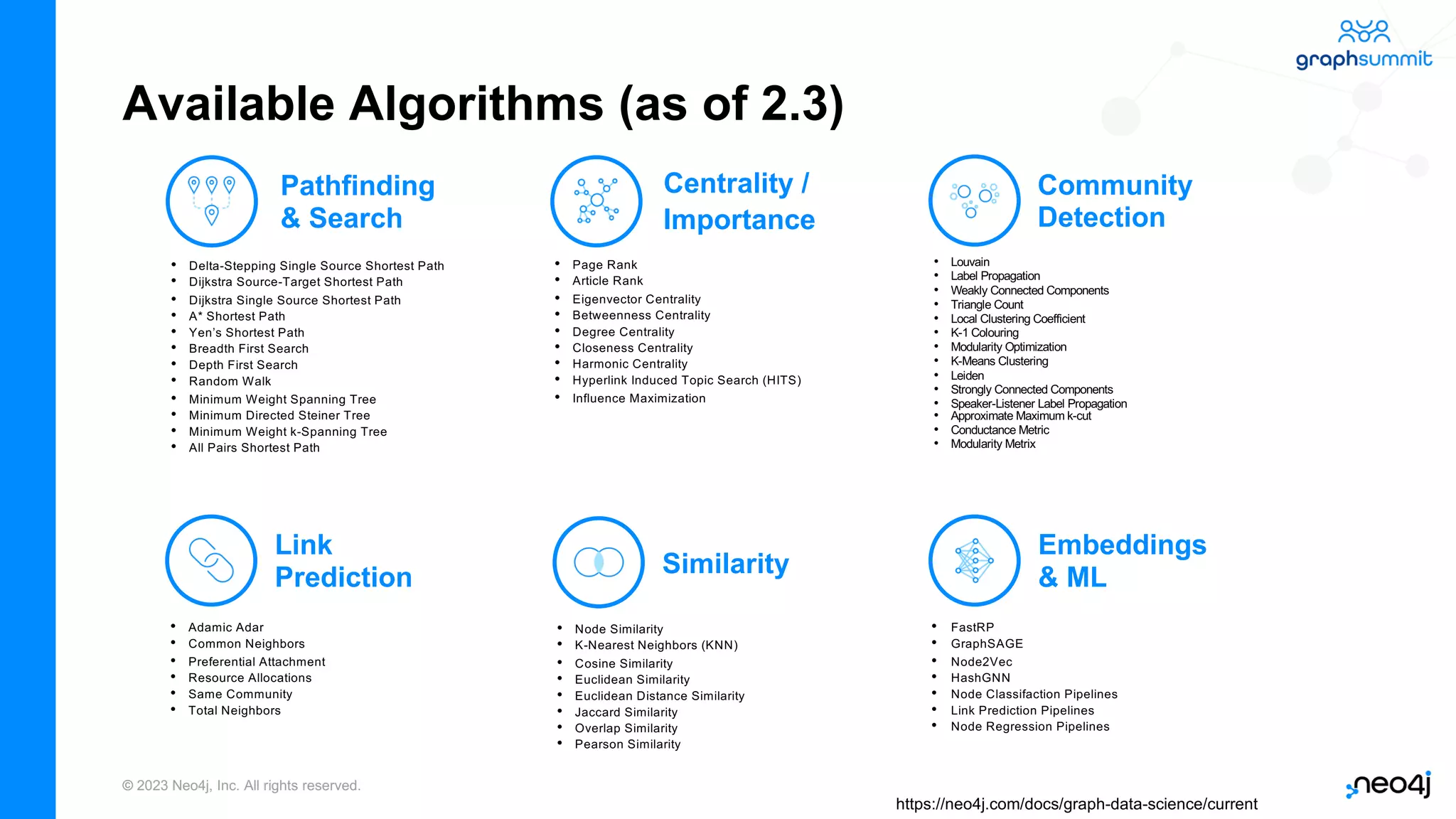 graphsummit

Available Algorithms (as of 2.3)

Pathfinding & Search

- Delta-Stepping Single Source Shortest Path
- Dijkstra Source-Target Shortest Path
- Dijkstra Single Source Shortest Path
- A* Shortest Path
- Yen's Shortest Path
- Breadth First Search
- Depth First Search
- Random Walk
- Minimum Weight Spanning Tree
- Minimum Directed Steiner Tree
- Minimum Weight k-Spanning Tree
- All Pairs Shortest Path

Centrality / Importance

- Page Rank
- Article Rank
- Eigenvector Centrality
- Betweenness Centrality
- Degree Centrality
- Closeness Centrality
- Harmonic Centrality
- Hyperlink Induced Topic Search (HITS)
- Influence Maximization

Community Detection

- Louvain
- Label Propagation
- Weakly Connected Components
- Triangle Count
- Local Clustering Coefficient
- K-1 Colouring
- Modularity Optimization
- K-Means Clustering
- Leiden
- Strongly Connected Components
- Speaker-Listener Label Propagation
- Approximate Maximum k-cut
- Conductance Metric
- Modularity Metrix

Link Prediction

- Adamic Adar
- Common Neighbors
- Preferential Attachment
- Resource Allocations
- Same Community
- Total Neighbors

Similarity

- Node Similarity
- K-Nearest Neighbors (KNN)
- Cosine Similarity
- Euclidean Similarity
- Euclidean Distance Similarity
- Jaccard Similarity
- Overlap Similarity
- Pearson Similarity

Embeddings & ML

- FastRP
- GraphSAGE
- Node2Vec
- HashGNN
- Node Classifaction Pipelines
- Link Prediction Pipelines
- Node Regression Pipelines

© 2023 Neo4j, Inc. All rights reserved.

https://neo4j.com/docs/graph-data-science/current

neo4j